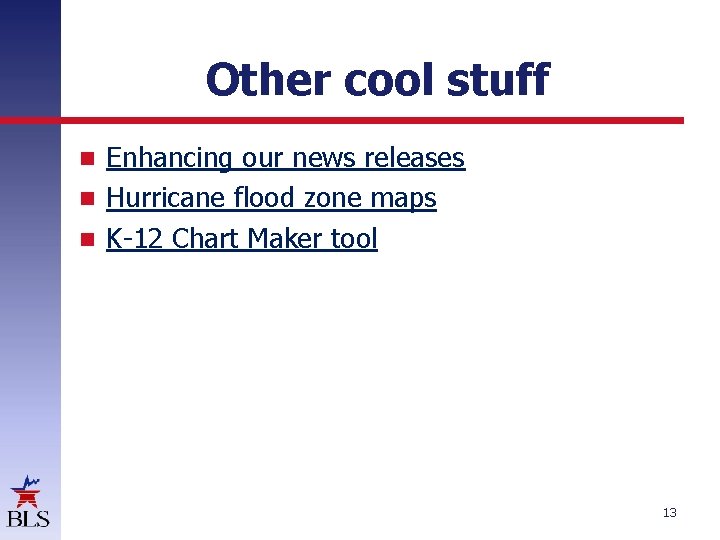 Other cool stuff

- Enhancing our news releases
- Hurricane flood zone maps
- K-12 Chart Maker tool

BLS

13